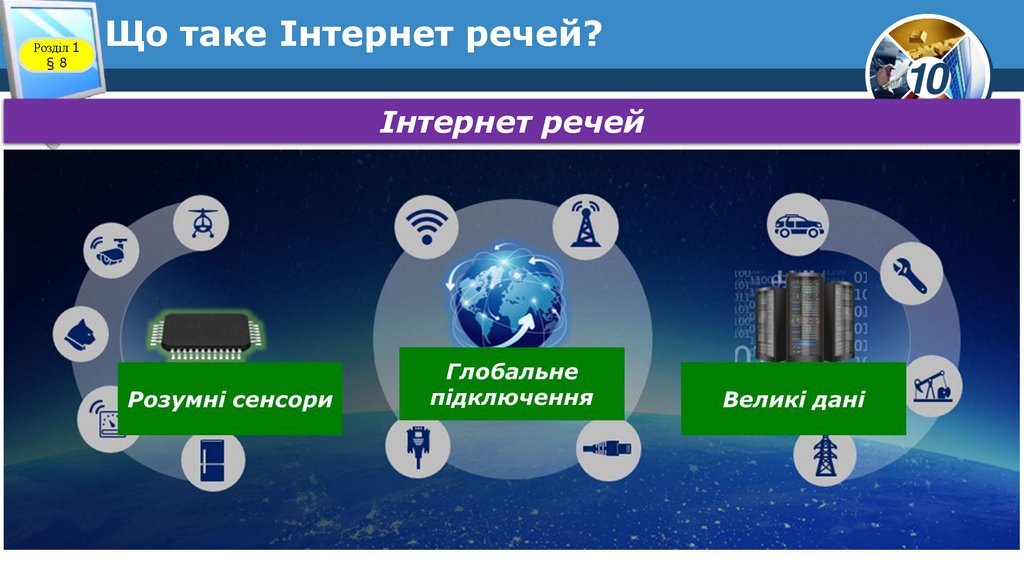 Розділ 1
§ 8

Що таке Інтернет речей?

10

Інтернет речей

Розумні сенсори

Глобальне підключення

Великі дані